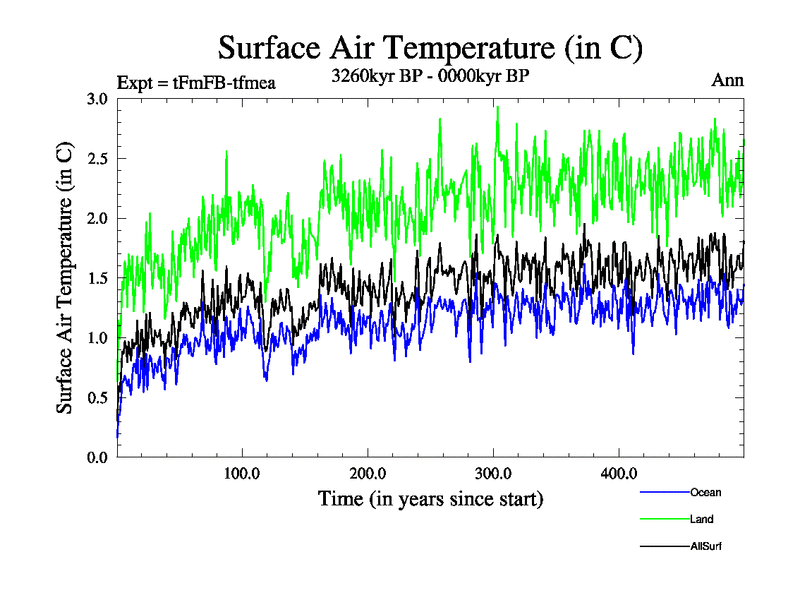 Surface Air Temperature (in C)

Expt = tFmFB-tfmea

3260kyr BP - 0000kyr BP

Ann

Surface Air Temperature (in C)

3.0
2.5
2.0
1.5
1.0
0.5
0.0

100.0
200.0
300.0
400.0

Time (in years since start)

Ocean
Land
AllSurf